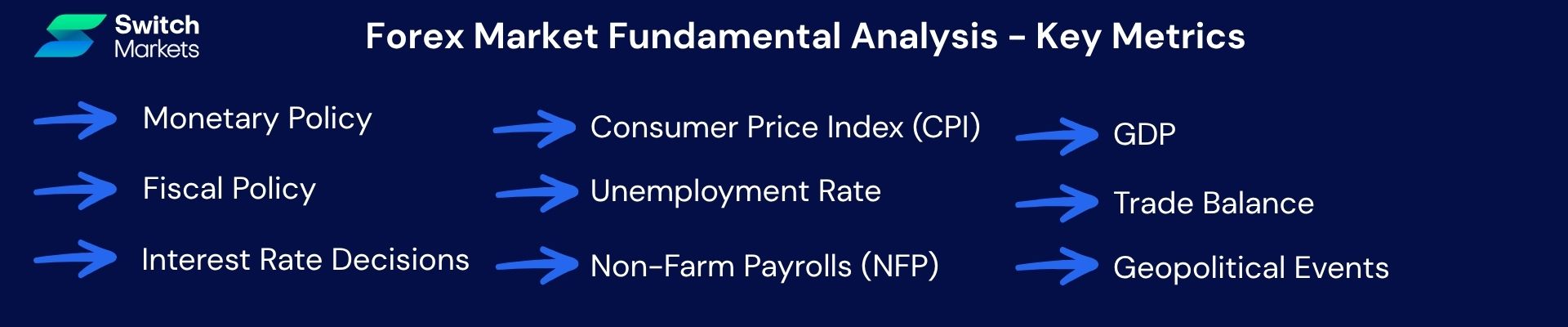 Switch Markets

Forex Market Fundamental Analysis - Key Metrics

Monetary Policy

Fiscal Policy

Interest Rate Decisions

Consumer Price Index (CPI)

Unemployment Rate

Non-Farm Payrolls (NFP)

GDP

Trade Balance

Geopolitical Events